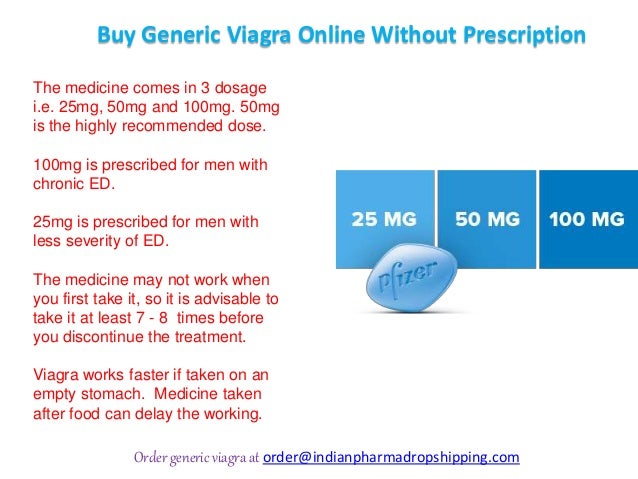 Buy Generic Viagra Online Without Prescription

The medicine comes in 3 dosage i.e. 25mg, 50mg and 100mg. 50mg is the highly recommended dose.

100mg is prescribed for men with chronic ED.

25mg is prescribed for men with less severity of ED.

The medicine may not work when you first take it, so it is advisable to take it at least 7 - 8 times before you discontinue the treatment.

Viagra works faster if taken on an empty stomach. Medicine taken after food can delay the working.

25 MG

50 MG

100 MG

pfizer

Order generic viagra at order@indianpharmadropshipping.com